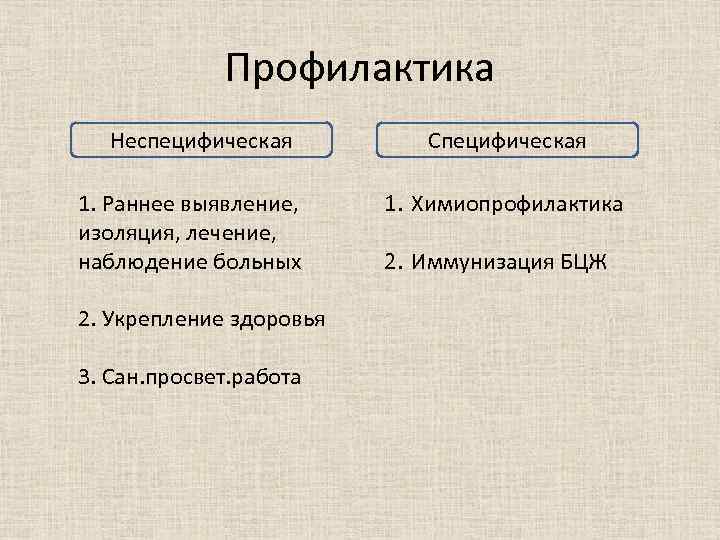 Профилактика

Неспецифическая

1. Раннее выявление, изоляция, лечение, наблюдение больных

2. Укрепление здоровья

3. Сан.просвет.работа

Специфическая

1. Химиопрофилактика

2. Иммунизация БЦЖ